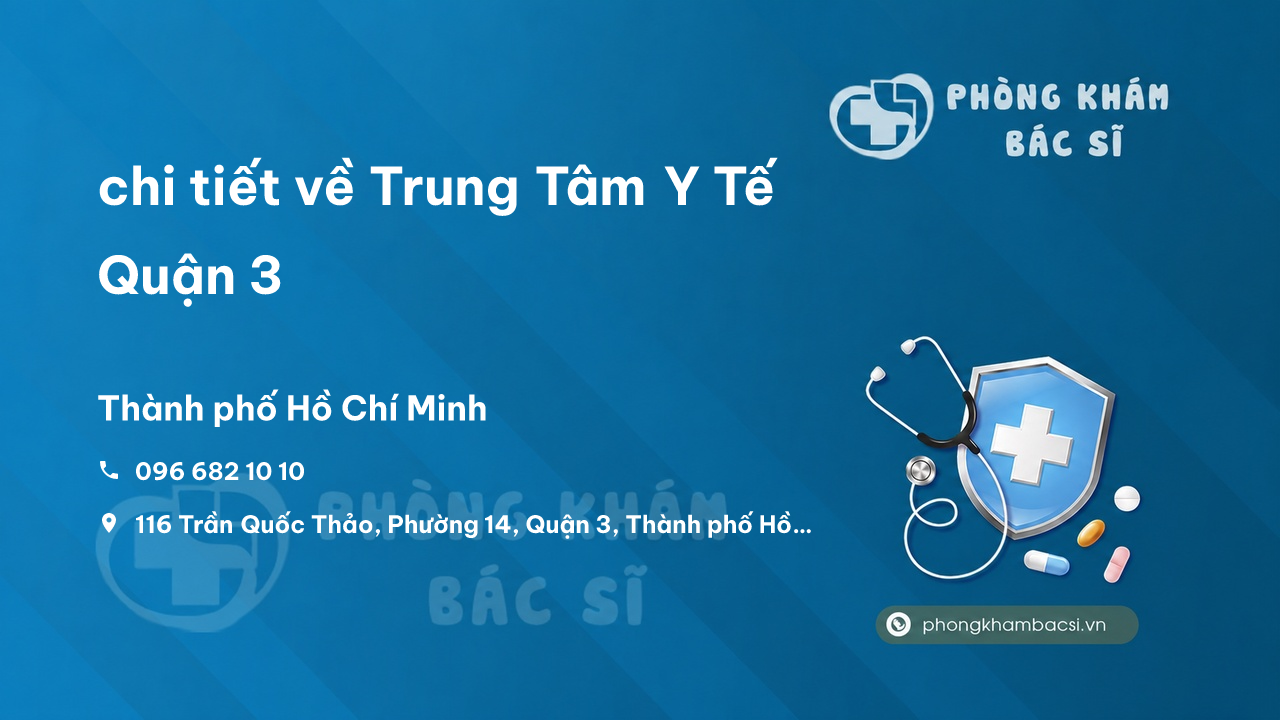 PHÒNG KHÁM BÁC SĨ

chi tiết về Trung Tâm Y Tế Quận 3

Thành phố Hồ Chí Minh

096 682 10 10

116 Trần Quốc Thảo, Phường 14, Quận 3, Thành phố Hồ...

PHÒNG KHÁM BÁC SĨ

phongkhambacsi.vn